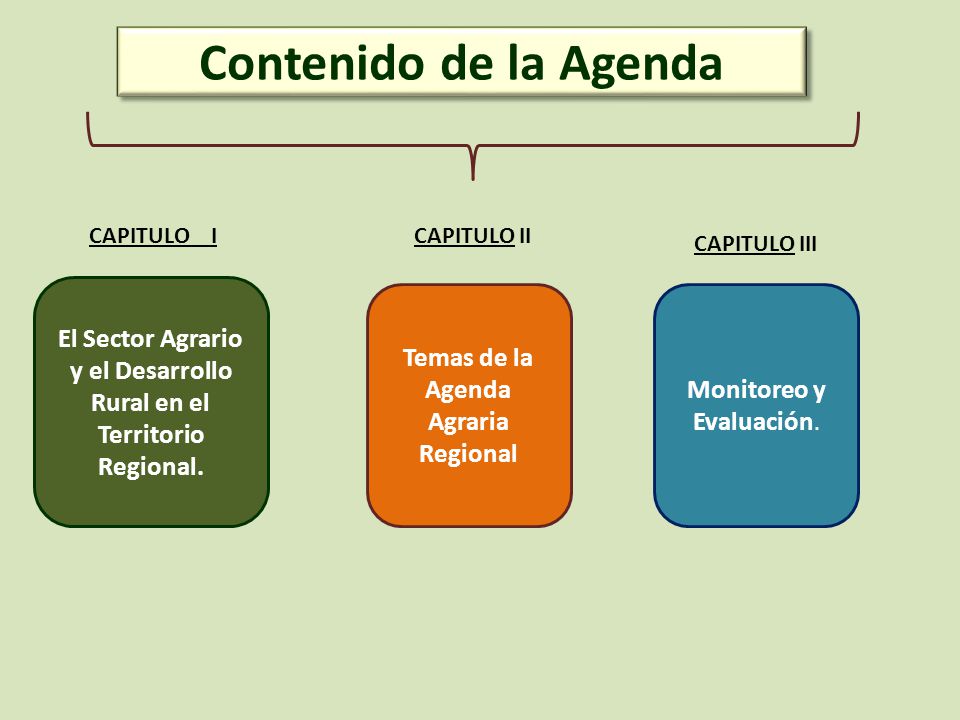 Contenido de la Agenda

CAPITULO I

El Sector Agrario y el Desarrollo Rural en el Territorio Regional.

CAPITULO II

Temas de la Agenda Agraria Regional

CAPITULO III

Monitoreo y Evaluación.